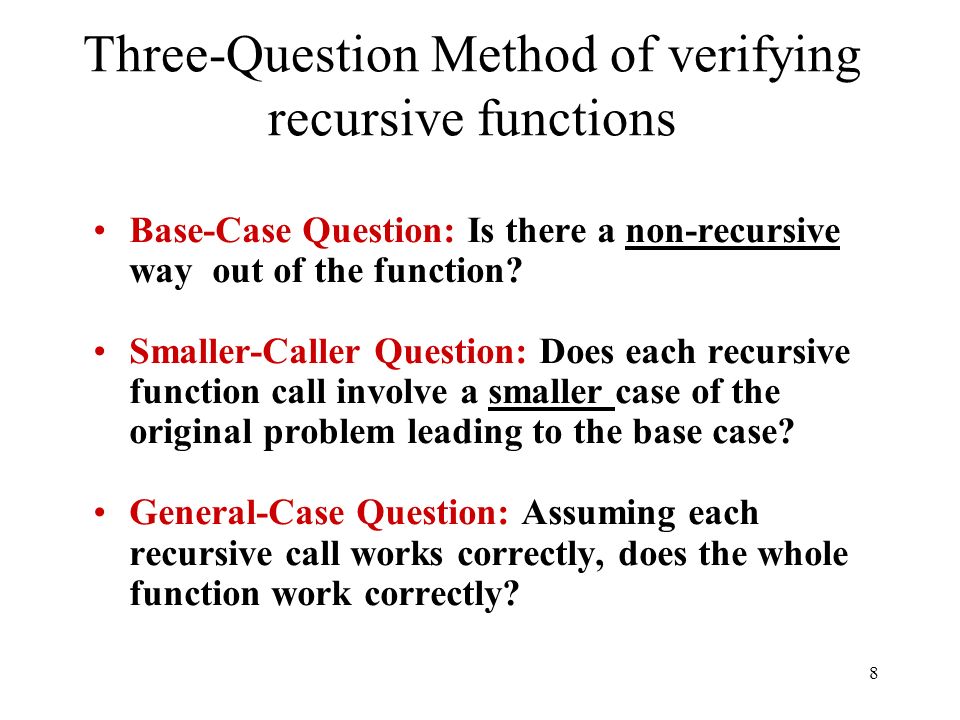 Three-Question Method of verifying recursive functions

• Base-Case Question: Is there a non-recursive way out of the function?

• Smaller-Caller Question: Does each recursive function call involve a smaller case of the original problem leading to the base case?

• General-Case Question: Assuming each recursive call works correctly, does the whole function work correctly?

8